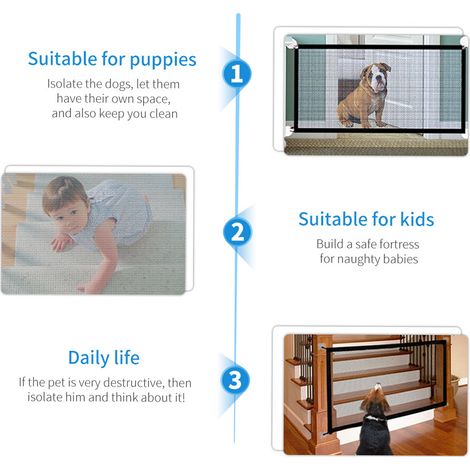 Suitable for puppies

Isolate the dogs, let them have their own space, and also keep you clean

1

2

Suitable for kids

Build a safe fortress for naughty babies

Daily life

If the pet is very destructive, then isolate him and think about it!

3